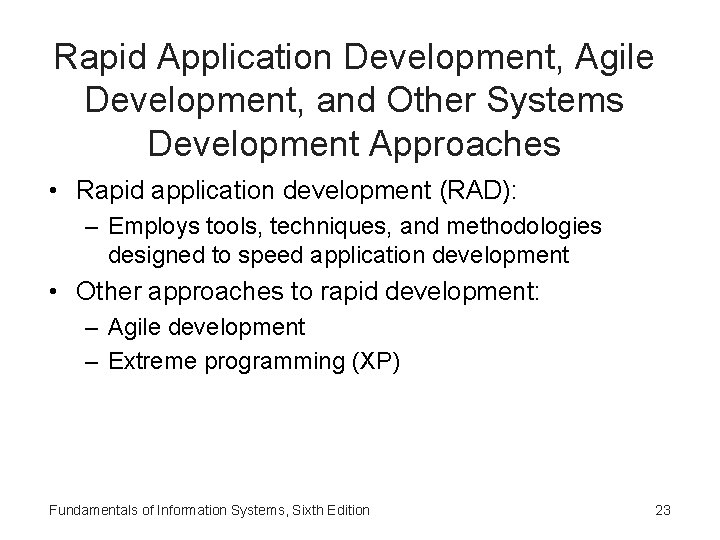 Rapid Application Development, Agile Development, and Other Systems Development Approaches

• Rapid application development (RAD):
– Employs tools, techniques, and methodologies designed to speed application development
• Other approaches to rapid development:
– Agile development
– Extreme programming (XP)

Fundamentals of Information Systems, Sixth Edition
23